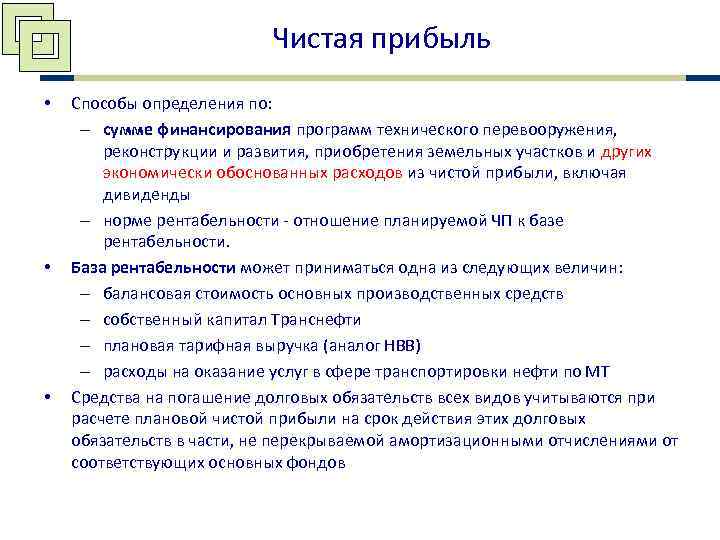 Чистая прибыль

• Способы определения по:

– сумме финансирования программ технического перевооружения, реконструкции и развития, приобретения земельных участков и других экономически обоснованных расходов из чистой прибыли, включая дивиденды

– норме рентабельности - отношение планируемой ЧП к базе рентабельности.

• База рентабельности может приниматься одна из следующих величин:

– балансовая стоимость основных производственных средств

– собственный капитал Транснефти

– плановая тарифная выручка (аналог НВВ)

– расходы на оказание услуг в сфере транспортировки нефти по МТ

• Средства на погашение долговых обязательств всех видов учитываются при расчете плановой чистой прибыли на срок действия этих долговых обязательств в части, не перекрываемой амортизационными отчислениями от соответствующих основных фондов